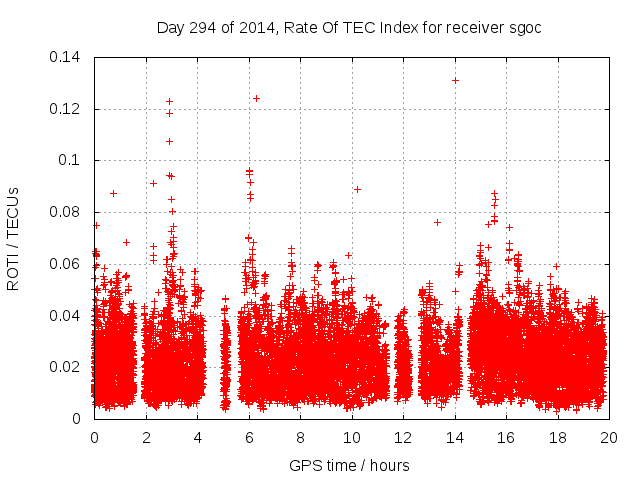 Day 294 of 2014, Rate Of TEC Index for receiver sgoc

ROTI / TECUs

0.14
0.12
0.1
0.08
0.06
0.04
0.02
0

0 2 4 6 8 10 12 14 16 18 20

GPS time / hours